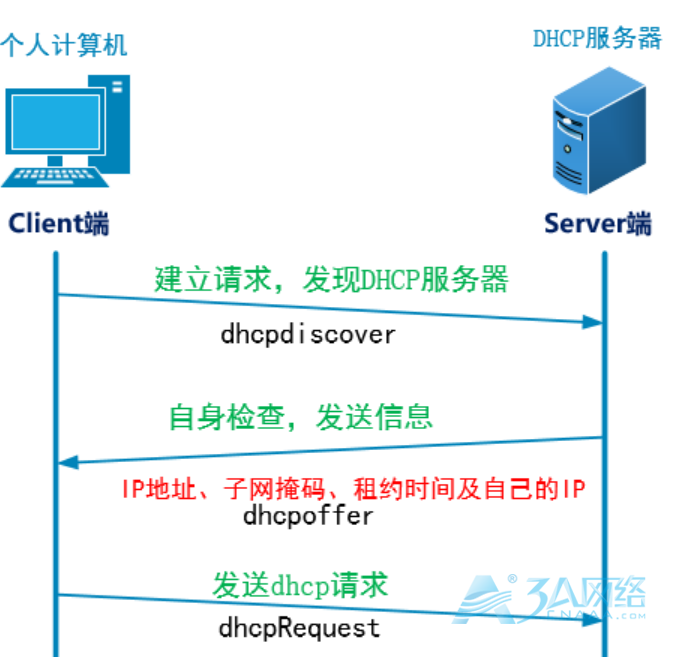 个人计算机

DHCP服务器

Client端

Server端

建立请求，发现DHCP服务器

dhcpdiscover

自身检查，发送信息

IP地址、子网掩码、租约时间及自己的IP

dhcpoffer

发送dhcp请求

dhcpRequest

3A网络
CNAAA.COM